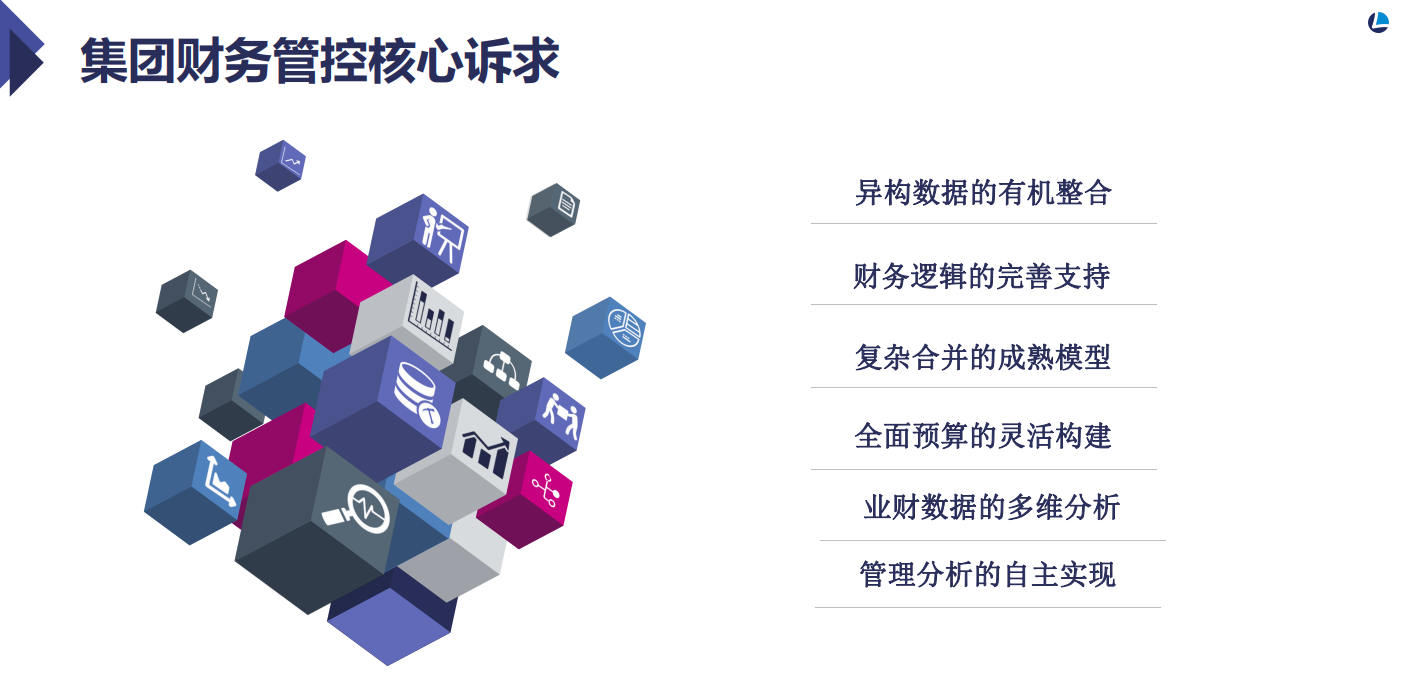 集团财务管控核心诉求

异构数据的有机整合

财务逻辑的完善支持

复杂合并的成熟模型

全面预算的灵活构建

业财数据的多维分析

管理分析的自主实现